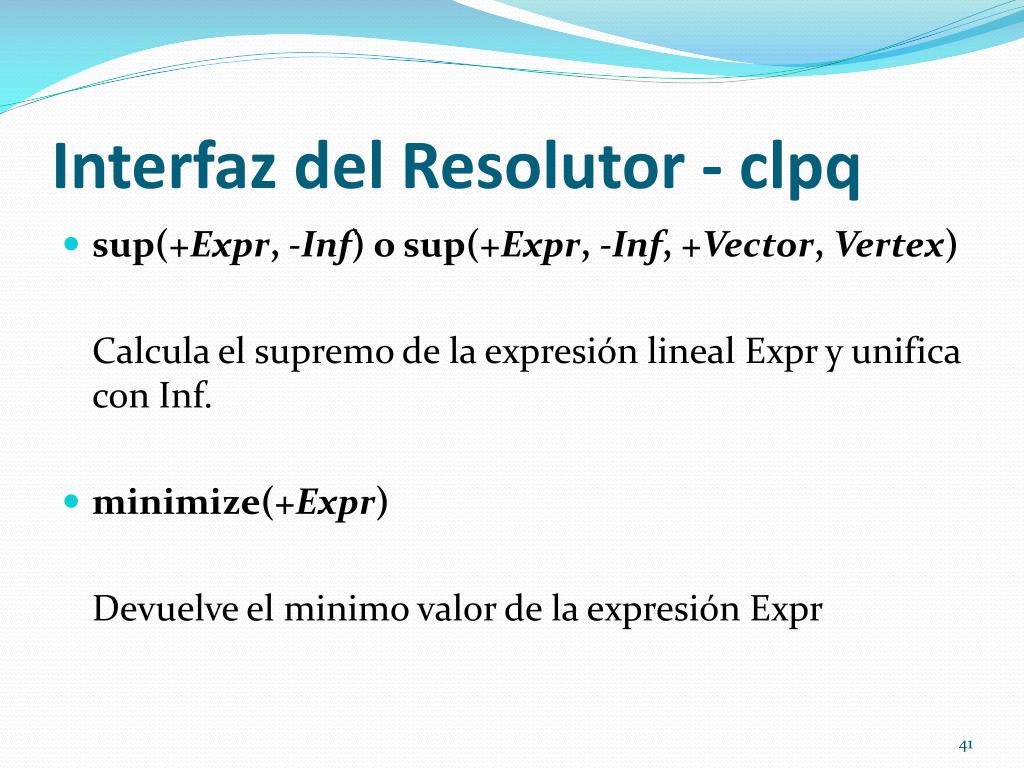 Interfaz del Resolutor - clpq

sup(+Expr, -Inf) o sup(+Expr, -Inf, +Vector, Vertex)

Calcula el supremo de la expresión lineal Expr y unifica con Inf.

minimize(+Expr)

Devuelve el minimo valor de la expresión Expr

41